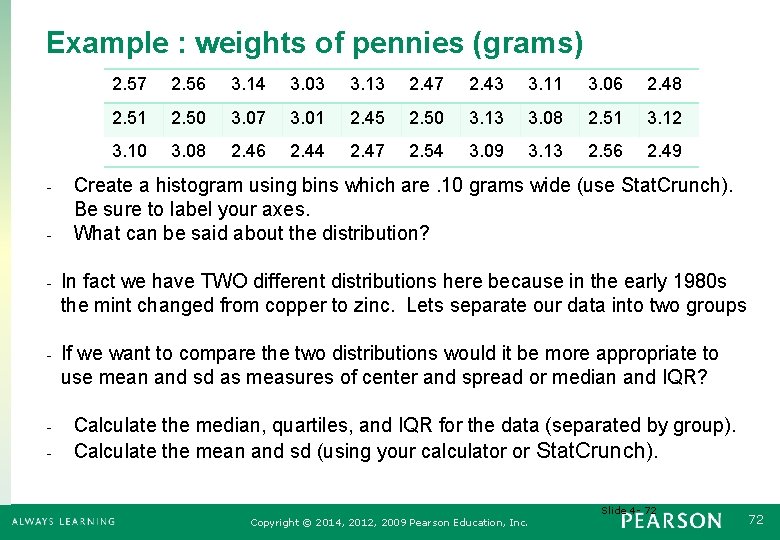 Example : weights of pennies (grams)

| 2.57 | 2.56 | 3.14 | 3.03 | 3.13 | 2.47 | 2.43 | 3.11 | 3.06 | 2.48 |
|---|---|---|---|---|---|---|---|---|---|
| 2.51 | 2.50 | 3.07 | 3.01 | 2.45 | 2.50 | 3.13 | 3.08 | 2.51 | 3.12 |
| 3.10 | 3.08 | 2.46 | 2.44 | 2.47 | 2.54 | 3.09 | 3.13 | 2.56 | 2.49 |

- Create a histogram using bins which are .10 grams wide (use StatCrunch). Be sure to label your axes.
- What can be said about the distribution?

- In fact we have TWO different distributions here because in the early 1980s the mint changed from copper to zinc. Lets separate our data into two groups

- If we want to compare the two distributions would it be more appropriate to use mean and sd as measures of center and spread or median and IQR?

- Calculate the median, quartiles, and IQR for the data (separated by group).
- Calculate the mean and sd (using your calculator or StatCrunch).

ALWAYS LEARNING Copyright © 2014, 2012, 2009 Pearson Education, Inc. Slide 4- 72 PEARSON 72